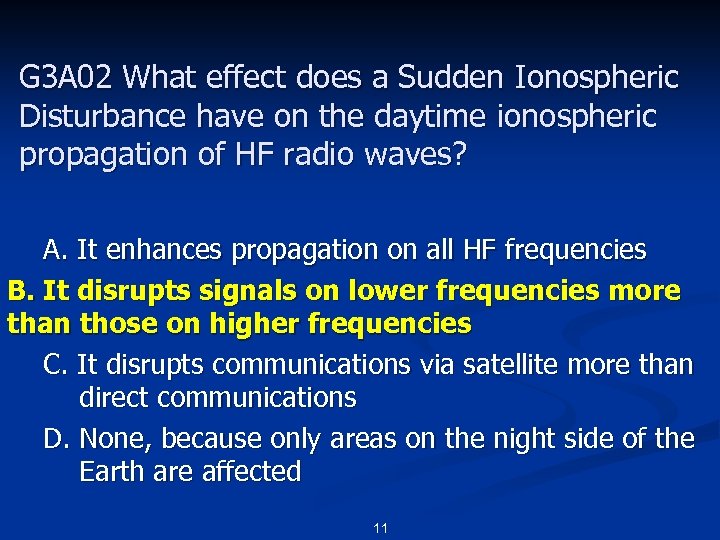 G3A02 What effect does a Sudden Ionospheric Disturbance have on the daytime ionospheric propagation of HF radio waves?

A. It enhances propagation on all HF frequencies

B. It disrupts signals on lower frequencies more than those on higher frequencies

C. It disrupts communications via satellite more than direct communications

D. None, because only areas on the night side of the Earth are affected

11